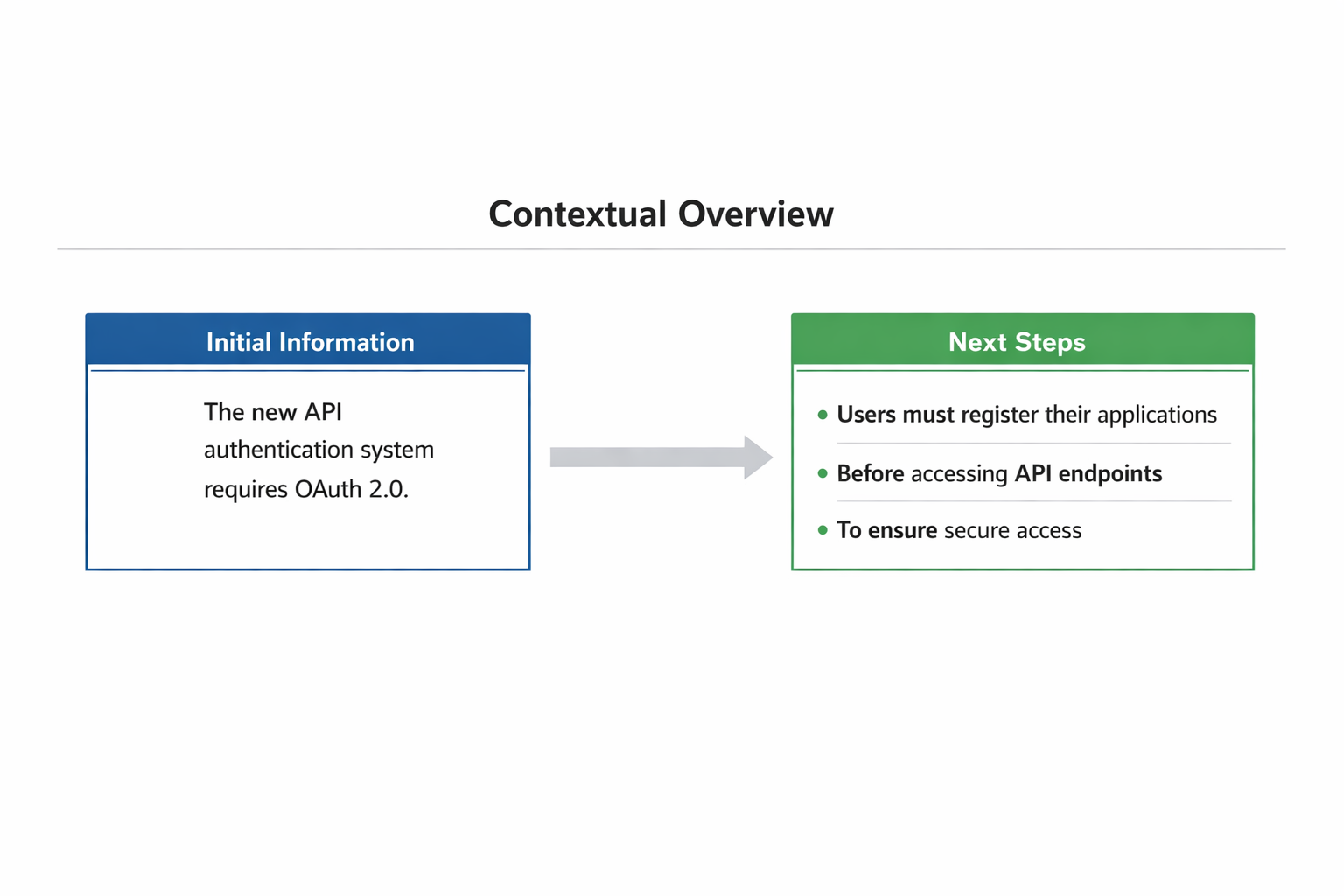 Contextual Overview

Initial Information

The new API authentication system requires OAuth 2.0.

Next Steps

• Users must register their applications
• Before accessing API endpoints
• To ensure secure access